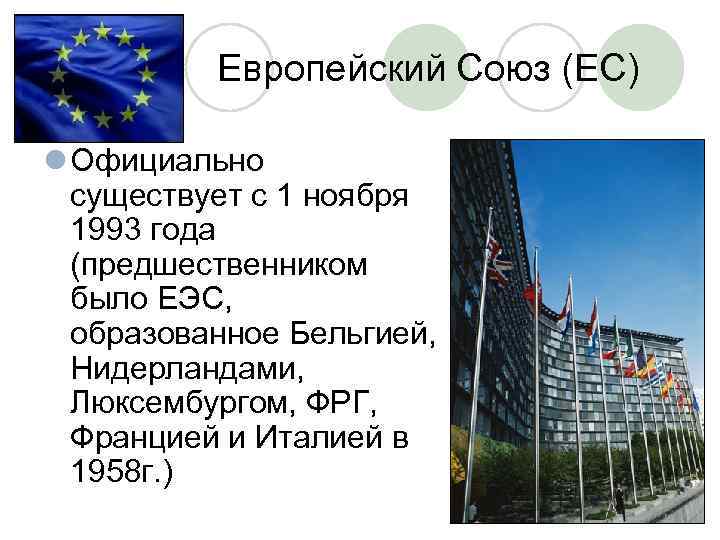 Европейский Союз (ЕС)

Официально существует с 1 ноября 1993 года (предшественником было ЕЭС, образованное Бельгией, Нидерландами, Люксембургом, ФРГ, Францией и Италией в 1958г.)